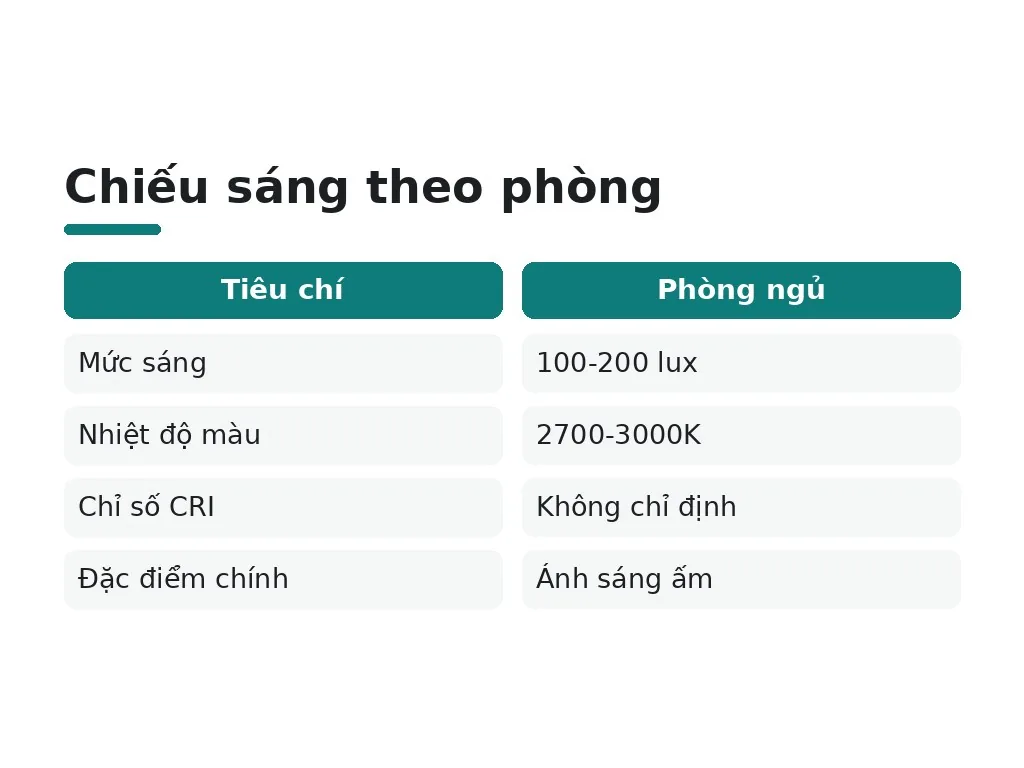 Chiếu sáng theo phòng

| Tiêu chí | Phòng ngủ |
|---|---|
| Mức sáng | 100-200 lux |
| Nhiệt độ màu | 2700-3000K |
| Chỉ số CRI | Không chỉ định |
| Đặc điểm chính | Ánh sáng ấm |